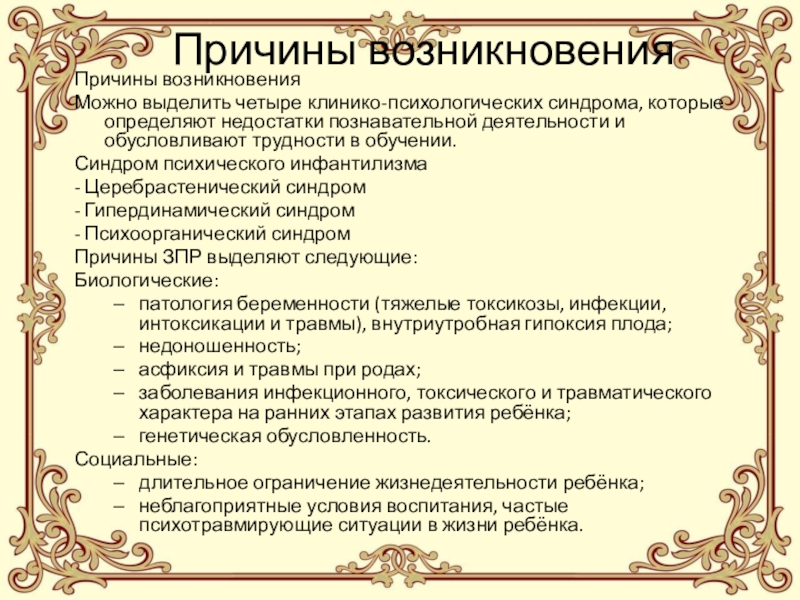 Причины возникновения

Причины возникновения

Можно выделить четыре клинико-психологических синдрома, которые определяют недостатки познавательной деятельности и обусловливают трудности в обучении.

Синдром психического инфантилизма

- Церебрастенический синдром

- Гипердинамический синдром

- Психоорганический синдром

Причины ЗПР выделяют следующие:

Биологические:

– патология беременности (тяжелые токсикозы, инфекции, интоксикации и травмы), внутриутробная гипоксия плода;
– недоношенность;
– асфиксия и травмы при родах;
– заболевания инфекционного, токсического и травматического характера на ранних этапах развития ребёнка;
– генетическая обусловленность.

Социальные:

– длительное ограничение жизнедеятельности ребёнка;
– неблагоприятные условия воспитания, частые психотравмирующие ситуации в жизни ребёнка.